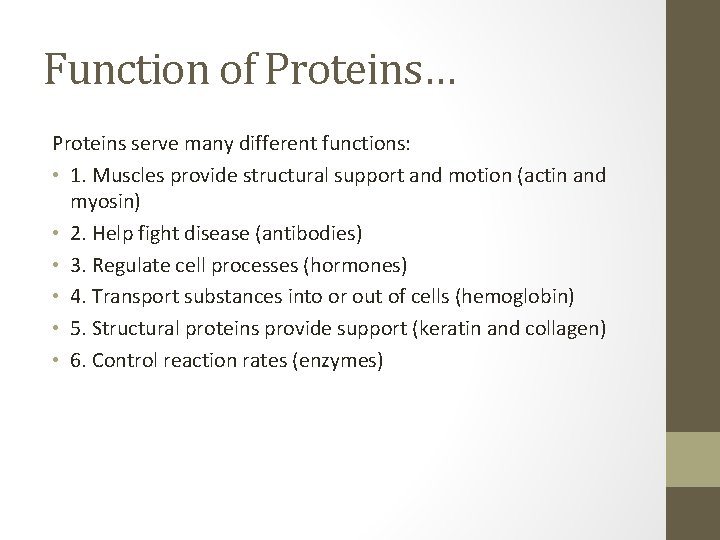 Function of Proteins…

Proteins serve many different functions:

• 1. Muscles provide structural support and motion (actin and myosin)
• 2. Help fight disease (antibodies)
• 3. Regulate cell processes (hormones)
• 4. Transport substances into or out of cells (hemoglobin)
• 5. Structural proteins provide support (keratin and collagen)
• 6. Control reaction rates (enzymes)